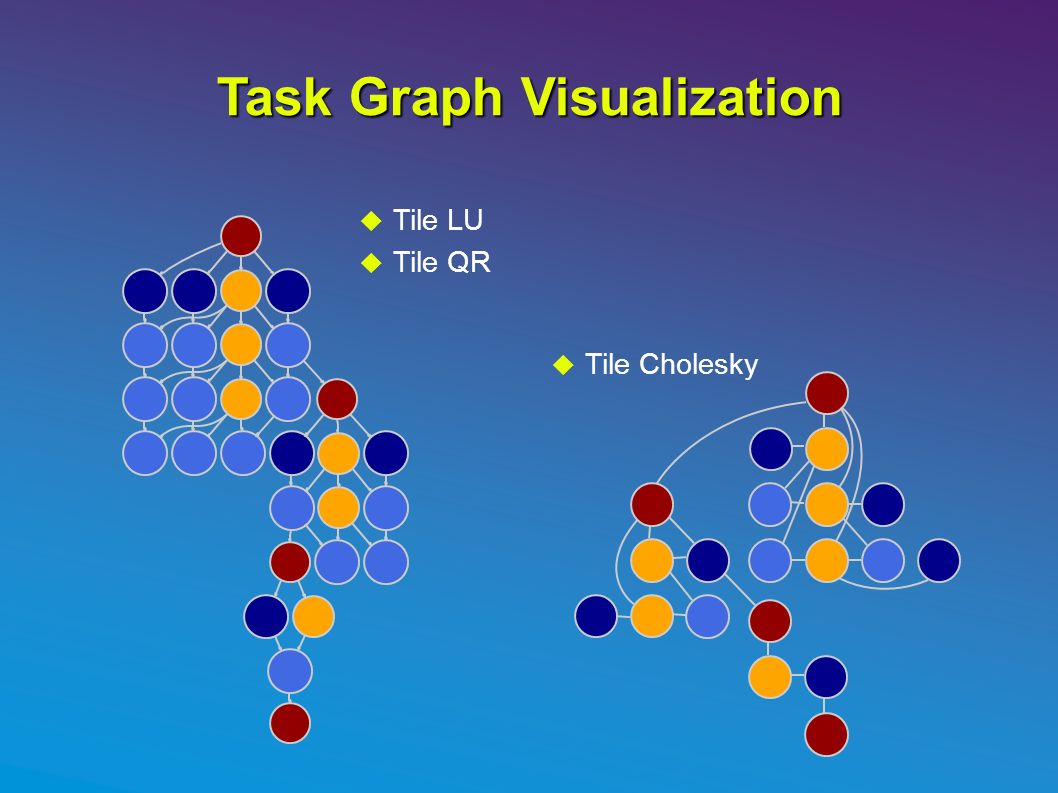 Task Graph Visualization

Tile LU
Tile QR

Tile Cholesky